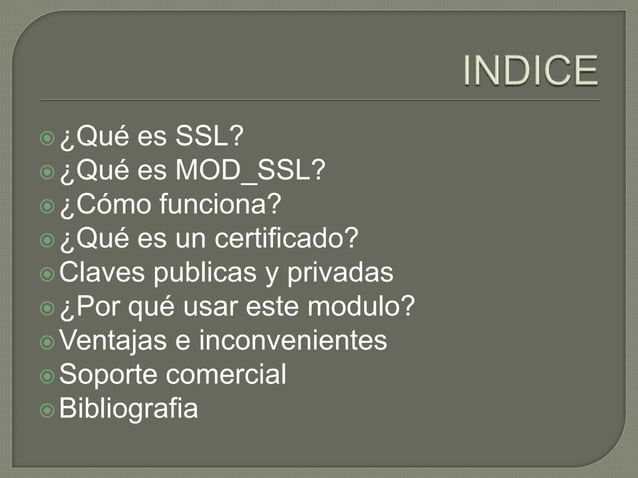 INDICE

¿Qué es SSL?
¿Qué es MOD_SSL?
¿Cómo funciona?
¿Qué es un certificado?
Claves publicas y privadas
¿Por qué usar este modulo?
Ventajas e inconvenientes
Soporte comercial
Bibliografia